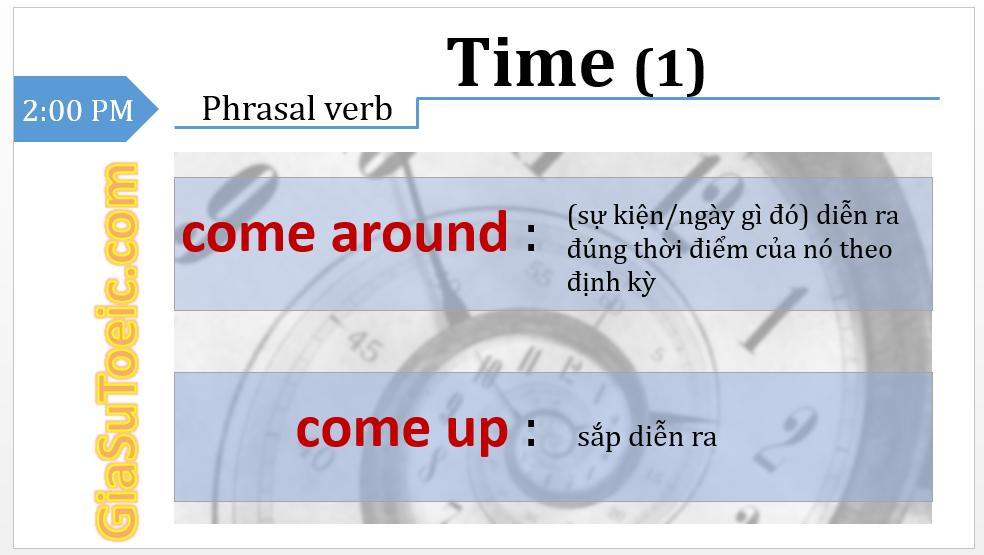 Time (1)

2:00 PM

Phrasal verb

GiaSuToeic.com

come around : (sự kiện/ngày gì đó) diễn ra đúng thời điểm của nó theo định kỳ

come up : sắp diễn ra